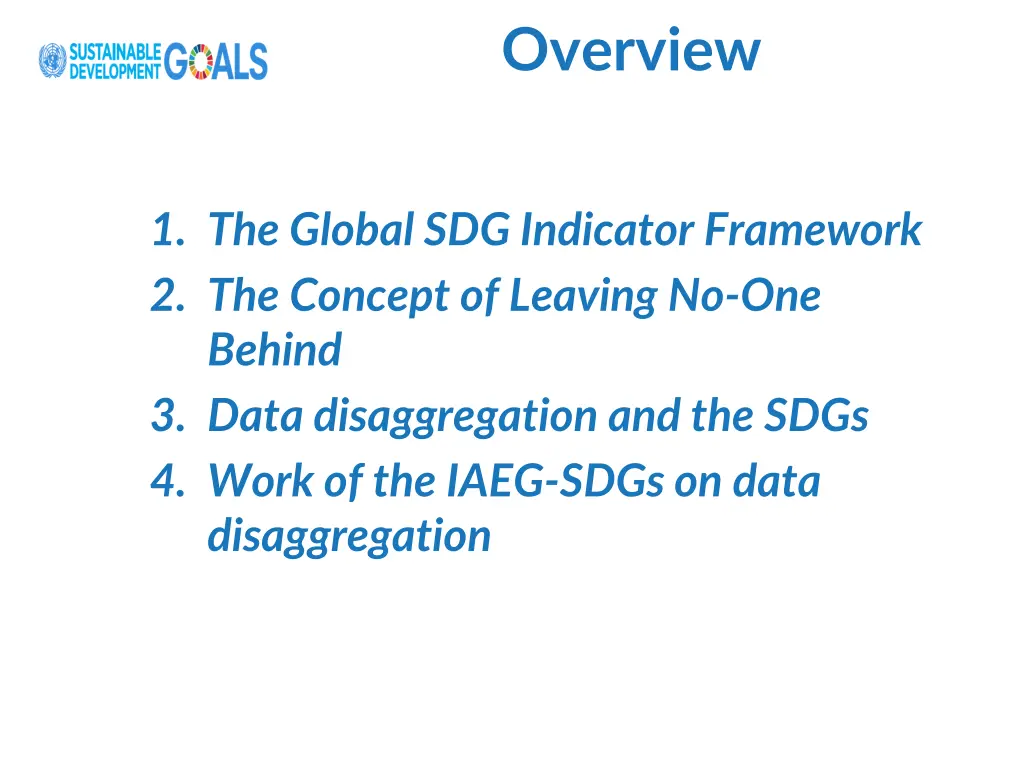 SUSTAINABLE DEVELOPMENT GOALS

Overview

1. The Global SDG Indicator Framework
2. The Concept of Leaving No-One Behind
3. Data disaggregation and the SDGs
4. Work of the IAEG-SDGs on data disaggregation